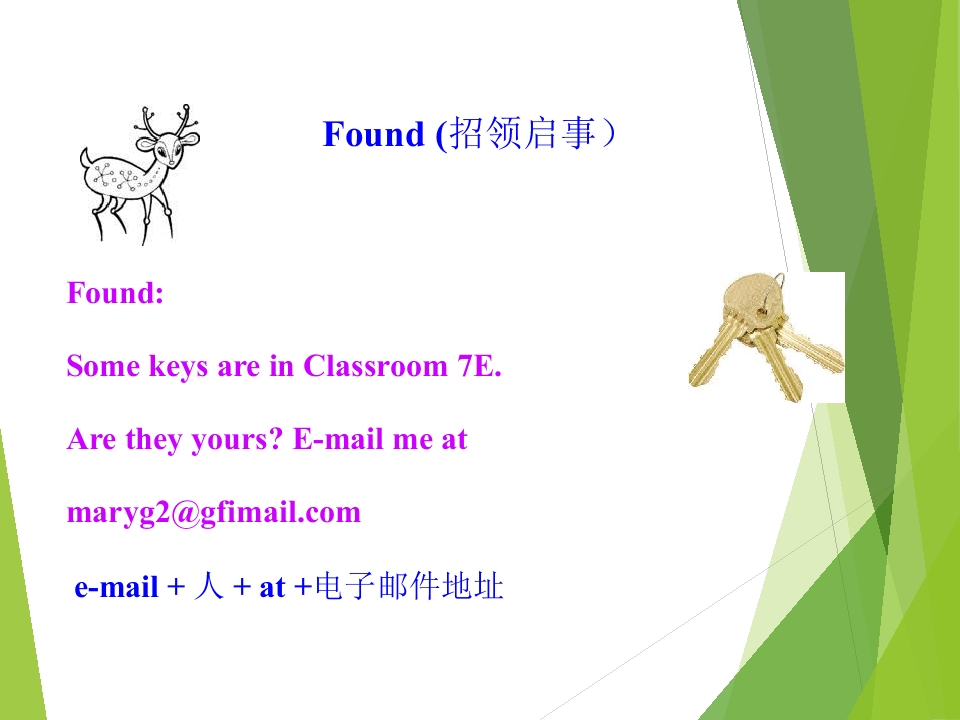 Found (招领启事）

Found:

Some keys are in Classroom 7E.

Are they yours? E-mail me at

maryg2@gfimail.com

e-mail + 人 + at +电子邮件地址